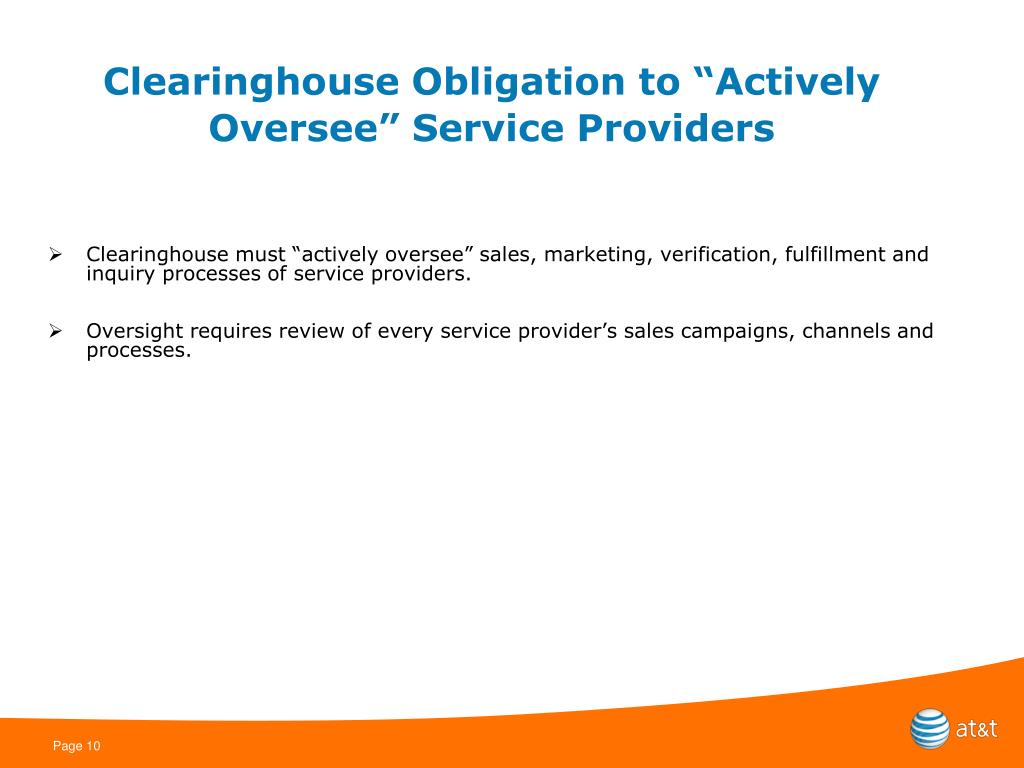 Clearinghouse Obligation to “Actively Oversee” Service Providers

➢ Clearinghouse must “actively oversee” sales, marketing, verification, fulfillment and inquiry processes of service providers.

➢ Oversight requires review of every service provider’s sales campaigns, channels and processes.

Page 10

at&t